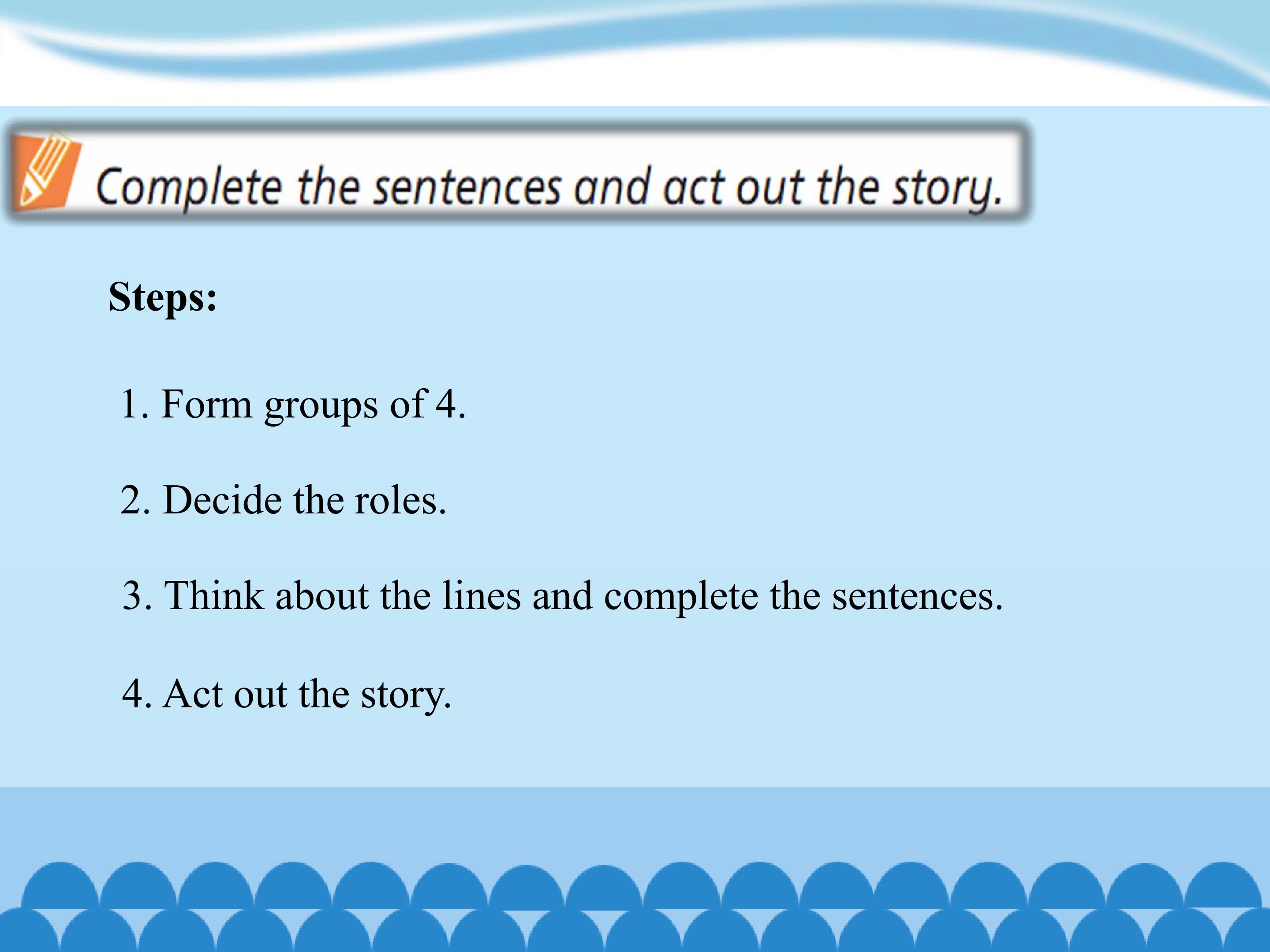 Complete the sentences and act out the story.

Steps:

1. Form groups of 4.

2. Decide the roles.

3. Think about the lines and complete the sentences.

4. Act out the story.